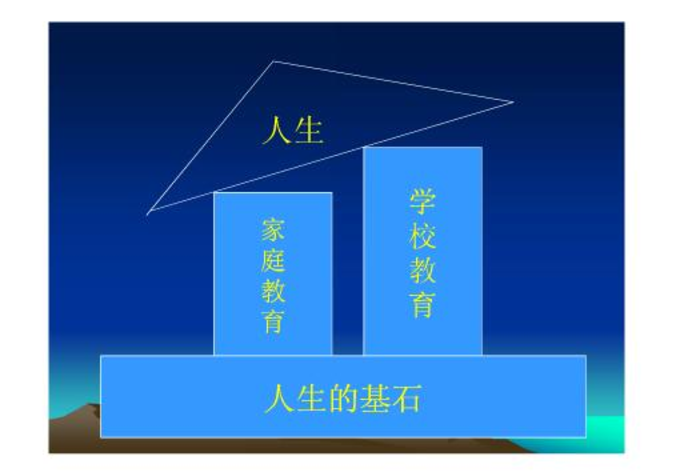 人生

家庭教育

学校教育

人生的基石